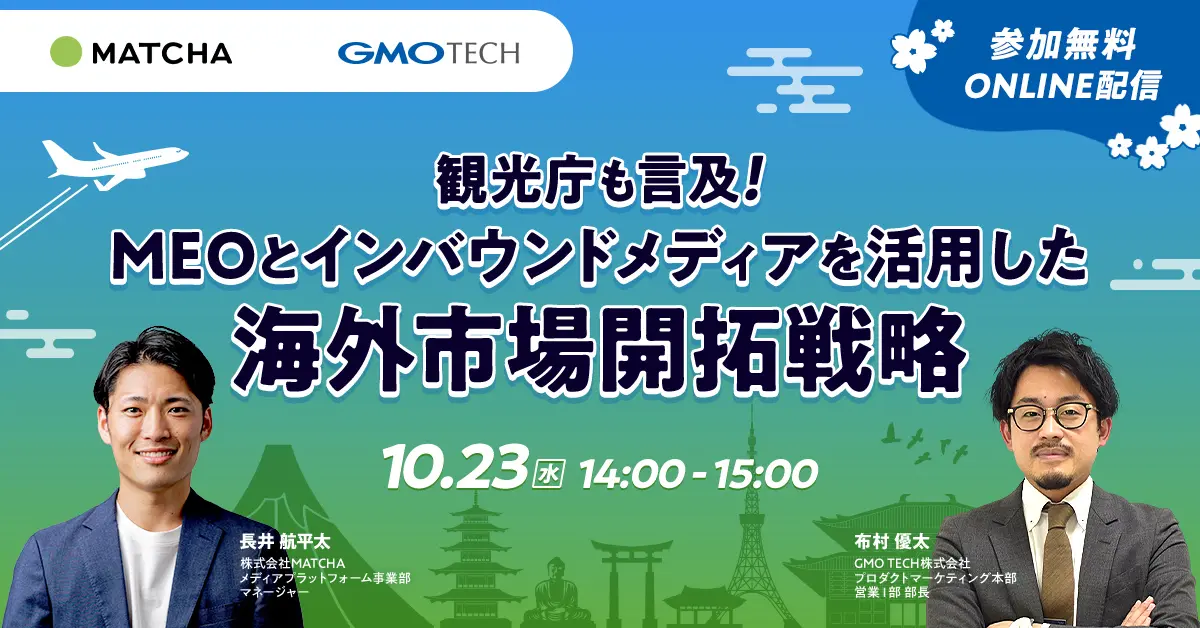 MATCHA

GMO TECH

参加無料
ONLINE配信

観光庁も言及!
MEOとインバウンドメディアを活用した
海外市場開拓戦略

10.23 水 14:00 - 15:00

長井 航平太
株式会社MATCHA
メディアプラットフォーム事業部
マネージャー

布村 優太
GMO TECH株式会社
プロダクトマーケティング本部
営業Ⅰ部 部長